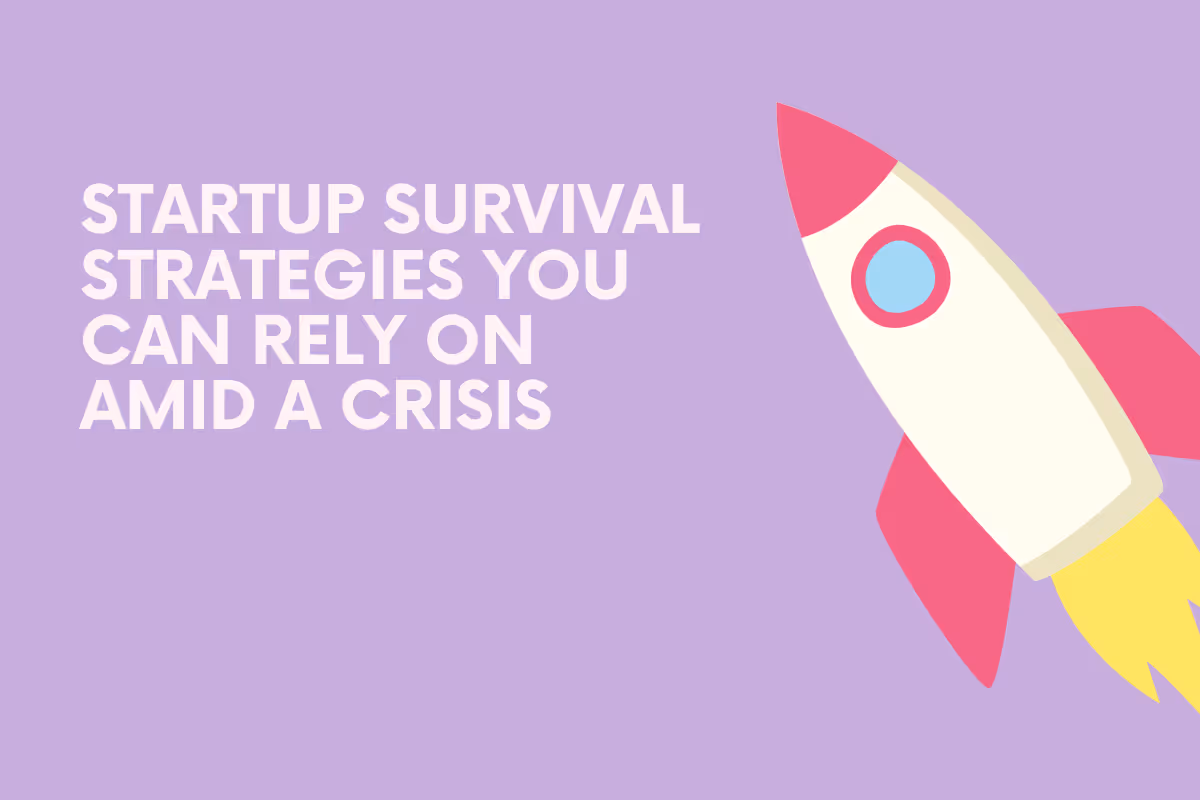 STARTUP SURVIVAL STRATEGIES YOU CAN RELY ON AMID A CRISIS